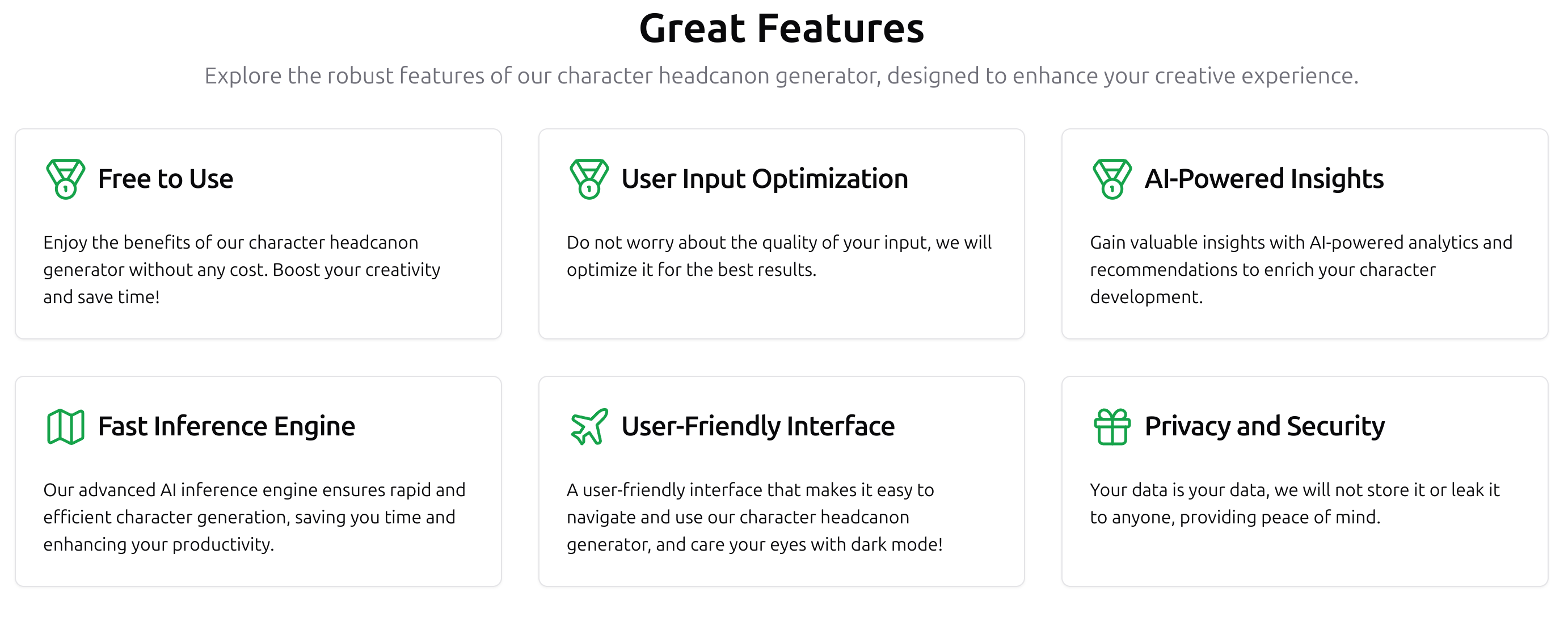 Great Features

Explore the robust features of our character headcanon generator, designed to enhance your creative experience.

Free to Use

Enjoy the benefits of our character headcanon generator without any cost. Boost your creativity and save time!

User Input Optimization

Do not worry about the quality of your input, we will optimize it for the best results.

AI-Powered Insights

Gain valuable insights with AI-powered analytics and recommendations to enrich your character development.

Fast Inference Engine

Our advanced AI inference engine ensures rapid and efficient character generation, saving you time and enhancing your productivity.

User-Friendly Interface

A user-friendly interface that makes it easy to navigate and use our character headcanon generator, and care your eyes with dark mode!

Privacy and Security

Your data is your data, we will not store it or leak it to anyone, providing peace of mind.